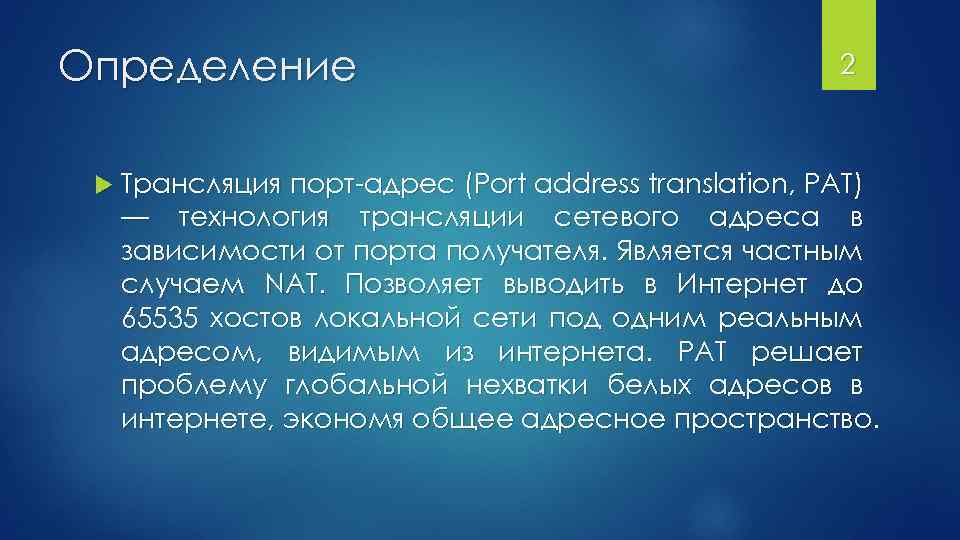 Определение

2

Трансляция порт-адрес (Port address translation, PAT) — технология трансляции сетевого адреса в зависимости от порта получателя. Является частным случаем NAT. Позволяет выводить в Интернет до 65535 хостов локальной сети под одним реальным адресом, видимым из интернета. PAT решает проблему глобальной нехватки белых адресов в интернете, экономя общее адресное пространство.